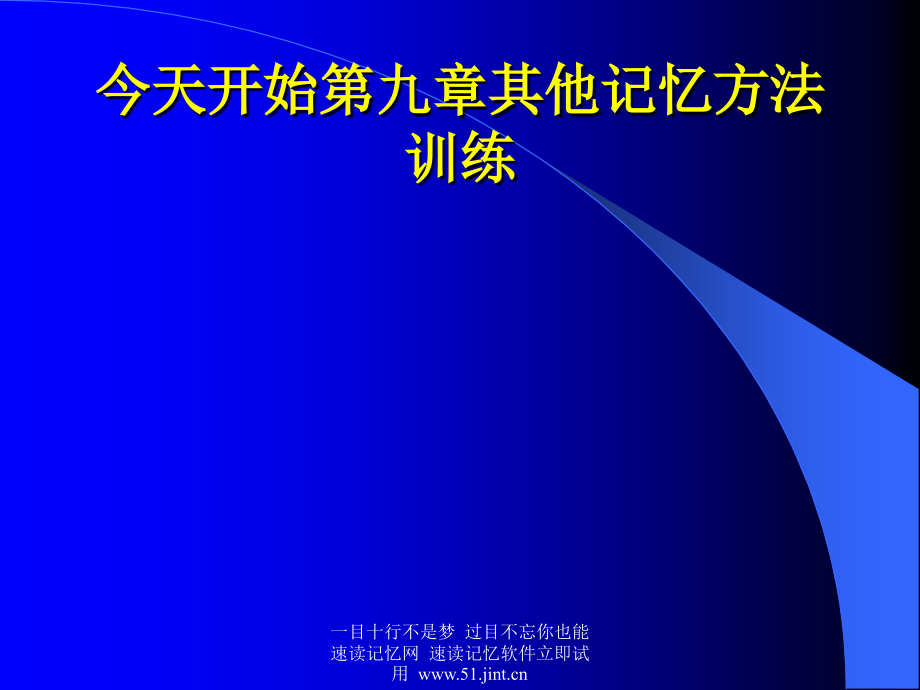 今天开始第九章其他记忆方法训练

一目十行不是梦 过目不忘你也能 速读记忆网 速读记忆软件立即试用 www.51.jint.cn